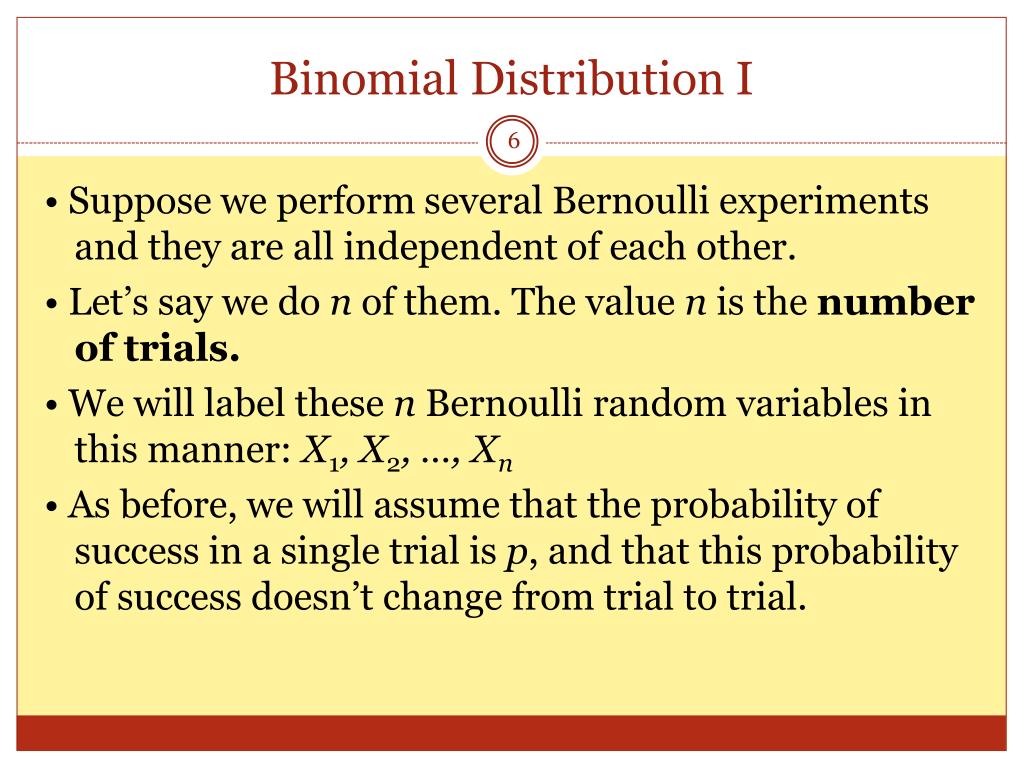 Binomial Distribution I

6

• Suppose we perform several Bernoulli experiments and they are all independent of each other.

• Let's say we do $n$ of them. The value $n$ is the **number of trials.**

• We will label these $n$ Bernoulli random variables in this manner: $X_1, X_2, \ldots, X_n$

• As before, we will assume that the probability of success in a single trial is $p$, and that this probability of success doesn't change from trial to trial.